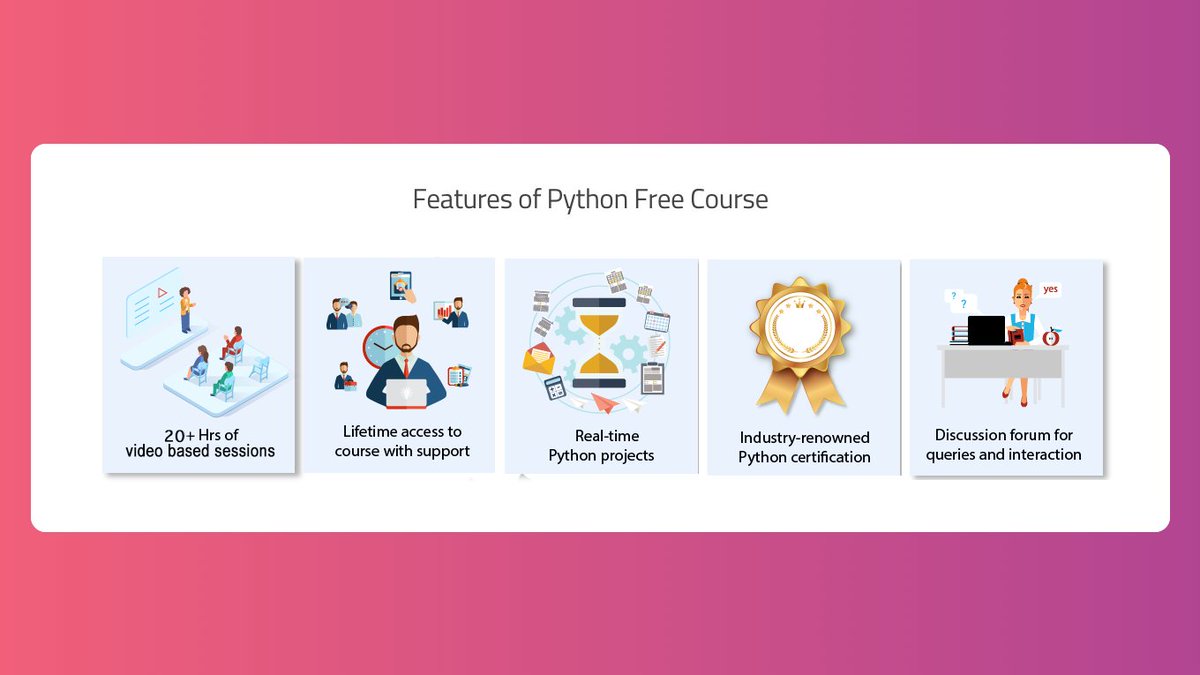 Features of Python Free Course

20+ Hrs of video based sessions

Lifetime access to course with support

Real-time Python projects

Industry-renowned Python certification

? ? yes

Discussion forum for queries and interaction